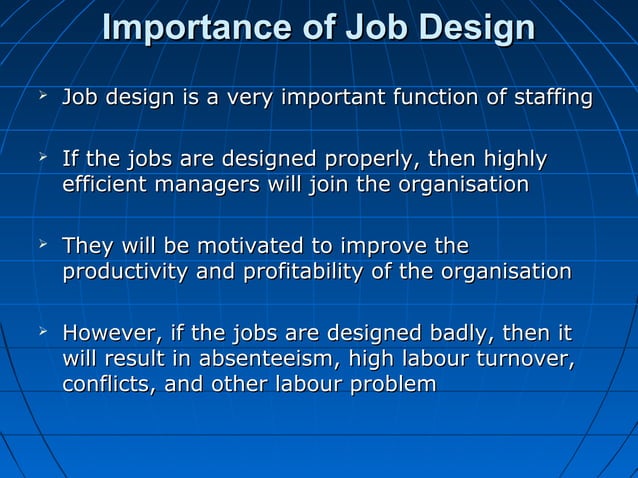 Importance of Job Design

➢ Job design is a very important function of staffing

➢ If the jobs are designed properly, then highly efficient managers will join the organisation

➢ They will be motivated to improve the productivity and profitability of the organisation

➢ However, if the jobs are designed badly, then it will result in absenteeism, high labour turnover, conflicts, and other labour problem